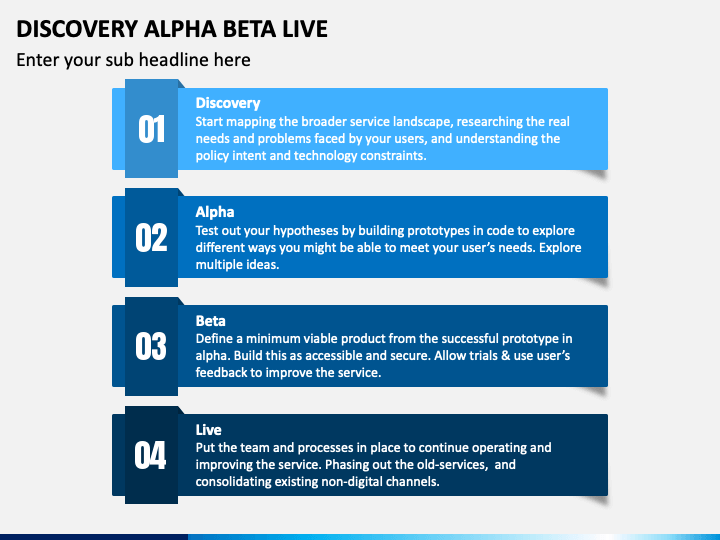 DISCOVERY ALPHA BETA LIVE

Enter your sub headline here

01

Discovery
Start mapping the broader service landscape, researching the real needs and problems faced by your users, and understanding the policy intent and technology constraints.

02

Alpha
Test out your hypotheses by building prototypes in code to explore different ways you might be able to meet your user's needs. Explore multiple ideas.

03

Beta
Define a minimum viable product from the successful prototype in alpha. Build this as accessible and secure. Allow trials & use user's feedback to improve the service.

04

Live
Put the team and processes in place to continue operating and improving the service. Phasing out the old-services, and consolidating existing non-digital channels.